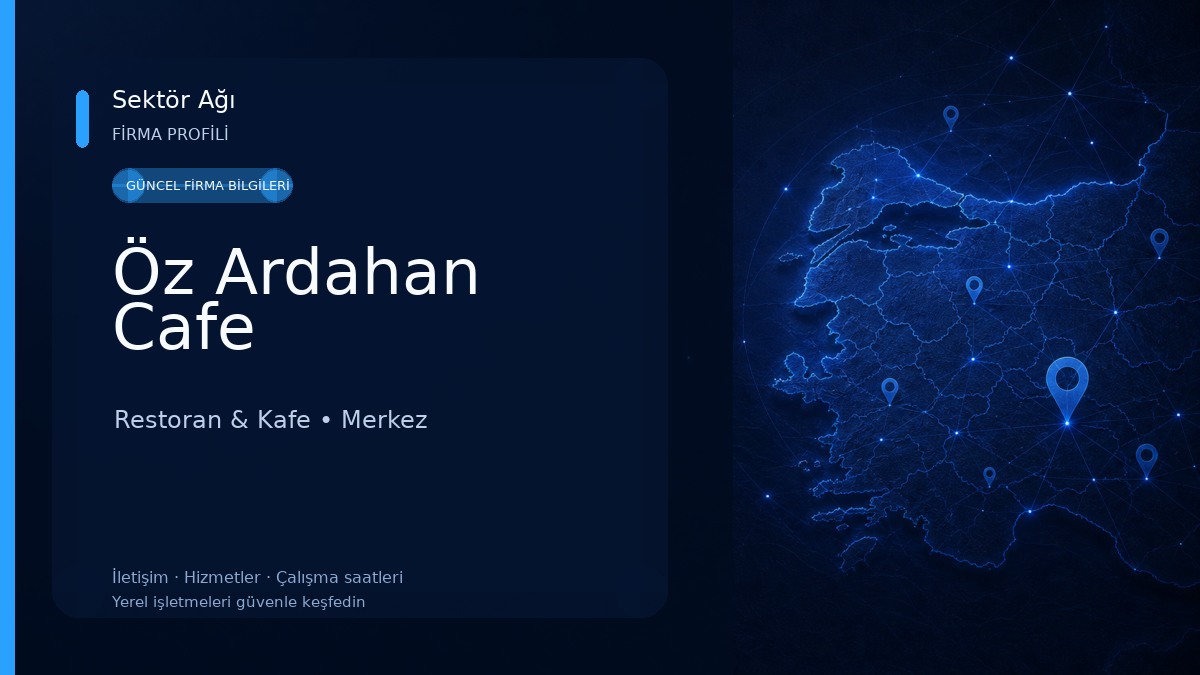 Sektör Ağı
FİRMA PROFİLİ

GÜNCEL FİRMA BİLGİLERİ

Öz Ardahan Cafe

Restoran & Kafe • Merkez

İletişim · Hizmetler · Çalışma saatleri
Yerel işletmeleri güvenle keşfedin